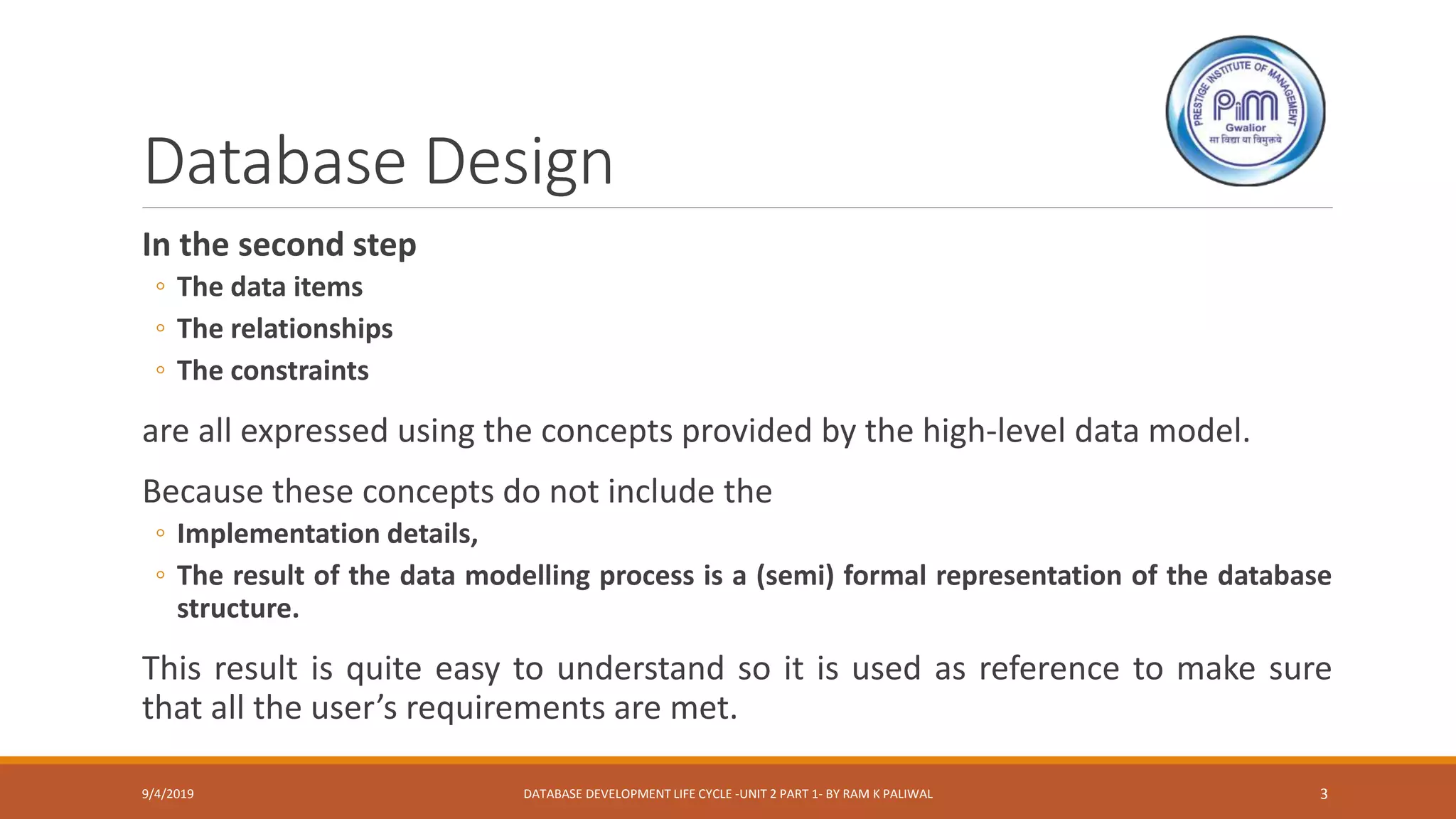 PRESTIGE INSTITUTE OF MANAGEMENT
PiM
Gwalior
सा विद्या या विमुक्तये

Database Design

In the second step
◦ The data items
◦ The relationships
◦ The constraints

are all expressed using the concepts provided by the high-level data model.

Because these concepts do not include the
◦ Implementation details,
◦ The result of the data modelling process is a (semi) formal representation of the database structure.

This result is quite easy to understand so it is used as reference to make sure that all the user's requirements are met.

9/4/2019 DATABASE DEVELOPMENT LIFE CYCLE -UNIT 2 PART 1- BY RAM K PALIWAL 3